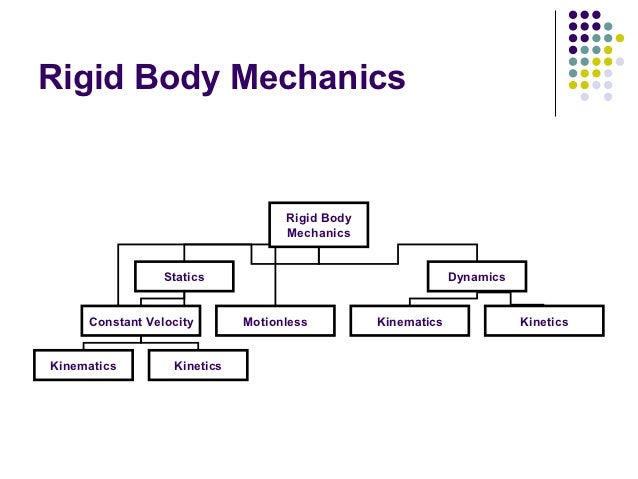 Rigid Body Mechanics

Rigid Body Mechanics

Statics

Dynamics

Constant Velocity

Motionless

Kinematics

Kinetics

Kinematics

Kinetics